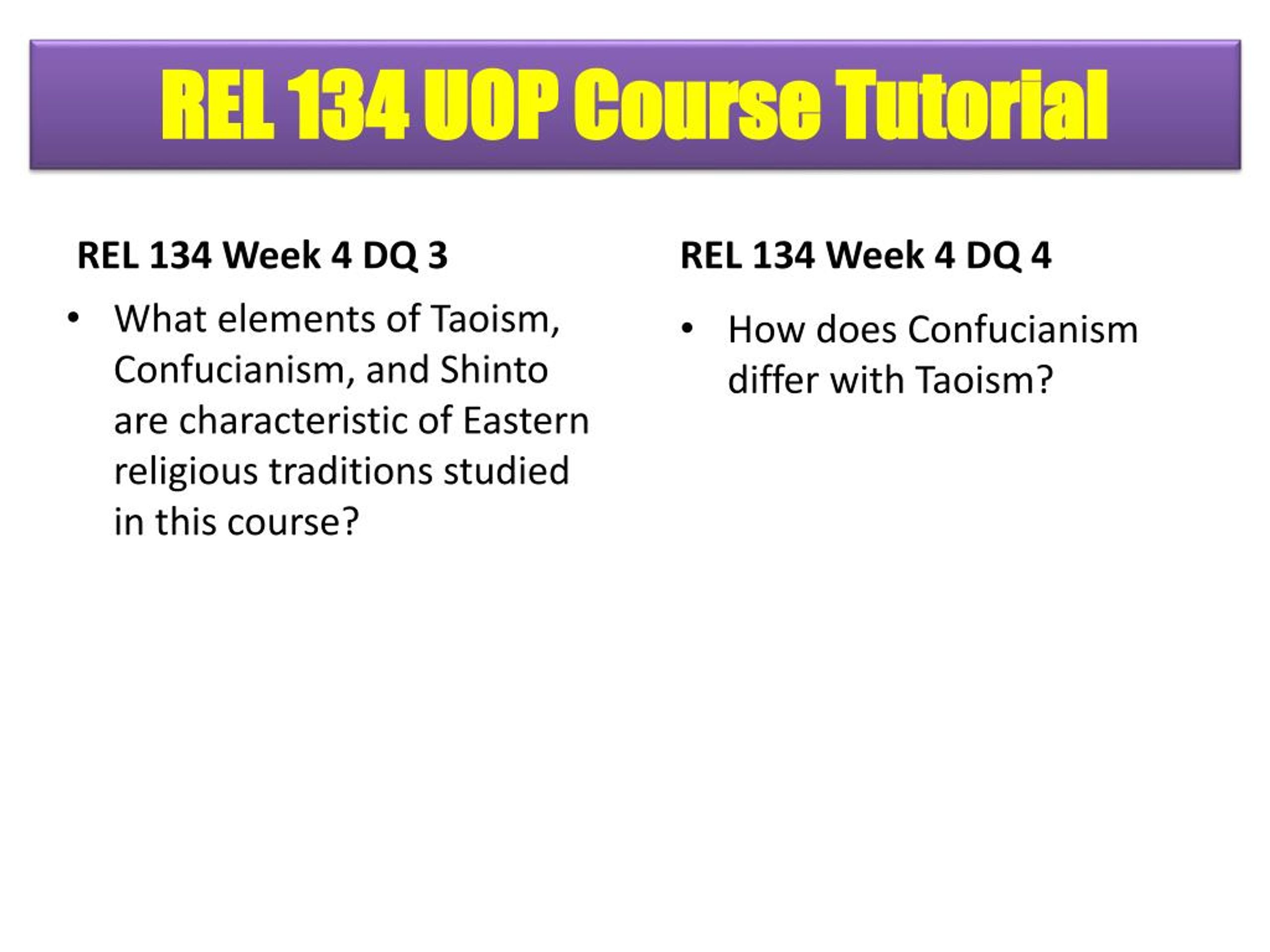 REL 134 UOP Course Tutorial

REL 134 Week 4 DQ 3

• What elements of Taoism, Confucianism, and Shinto are characteristic of Eastern religious traditions studied in this course?

REL 134 Week 4 DQ 4

• How does Confucianism differ with Taoism?